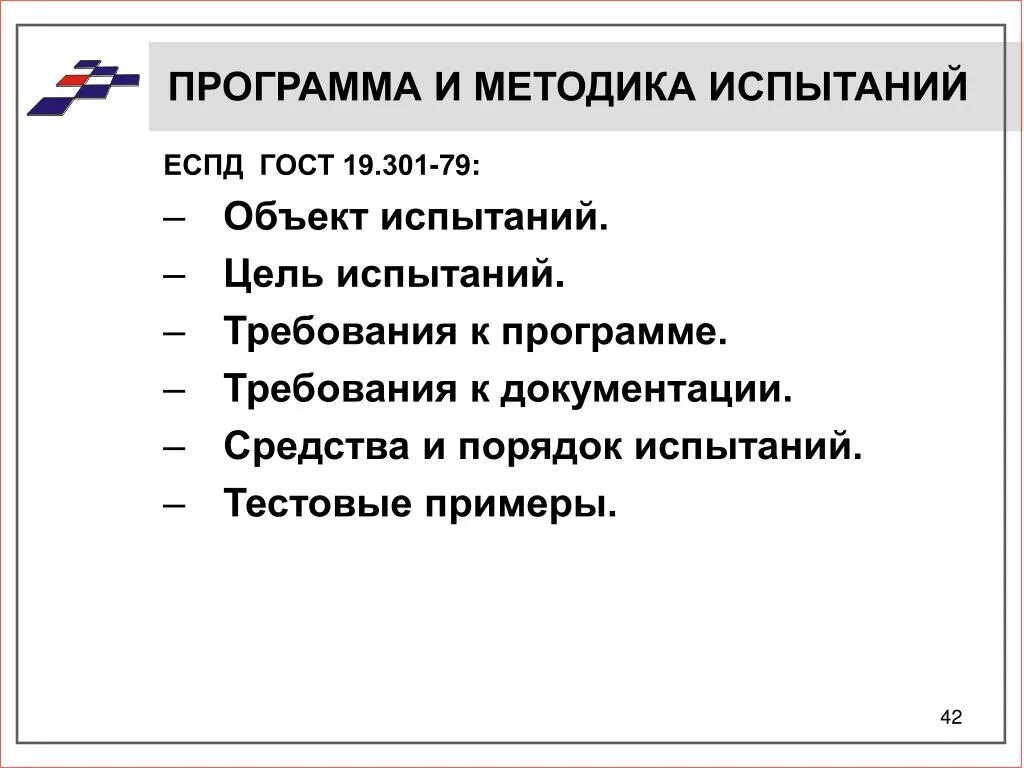 ПРОГРАММА И МЕТОДИКА ИСПЫТАНИЙ

ЕСПД ГОСТ 19.301-79:

– Объект испытаний.
– Цель испытаний.
– Требования к программе.
– Требования к документации.
– Средства и порядок испытаний.
– Тестовые примеры.

42